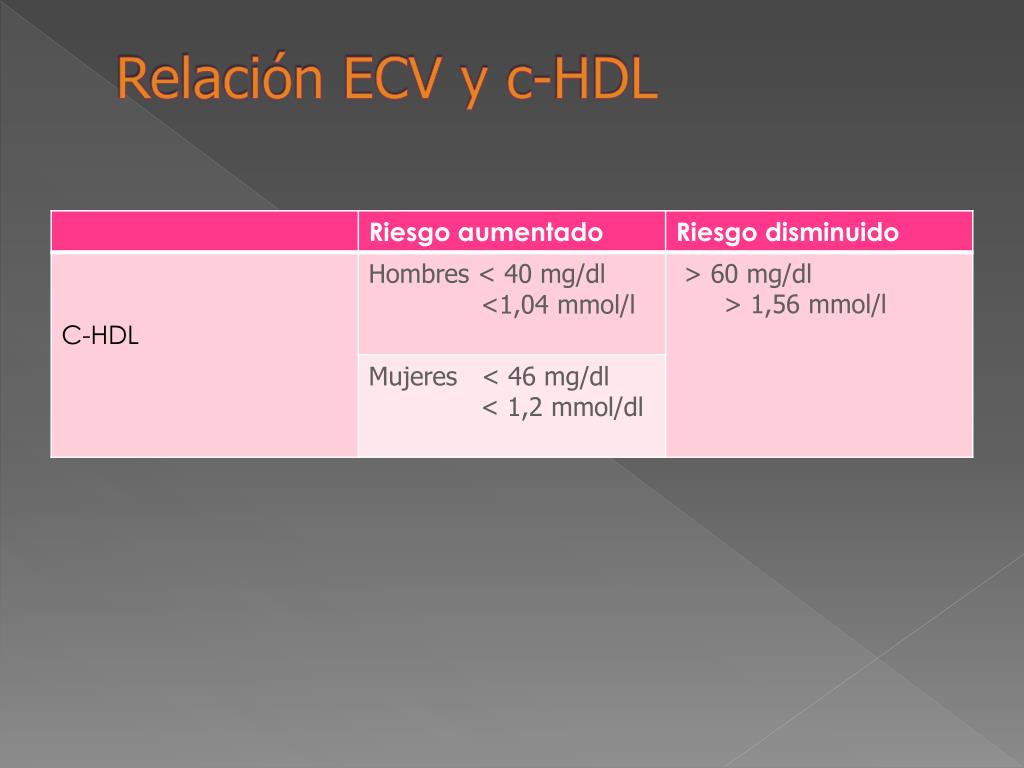 Relación ECV y c-HDL

| | Riesgo aumentado | Riesgo disminuido |
|---|---|---|
| C-HDL | Hombres < 40 mg/dl <1,04 mmol/l | > 60 mg/dl > 1,56 mmol/l |
| | Mujeres < 46 mg/dl < 1,2 mmol/dl | |